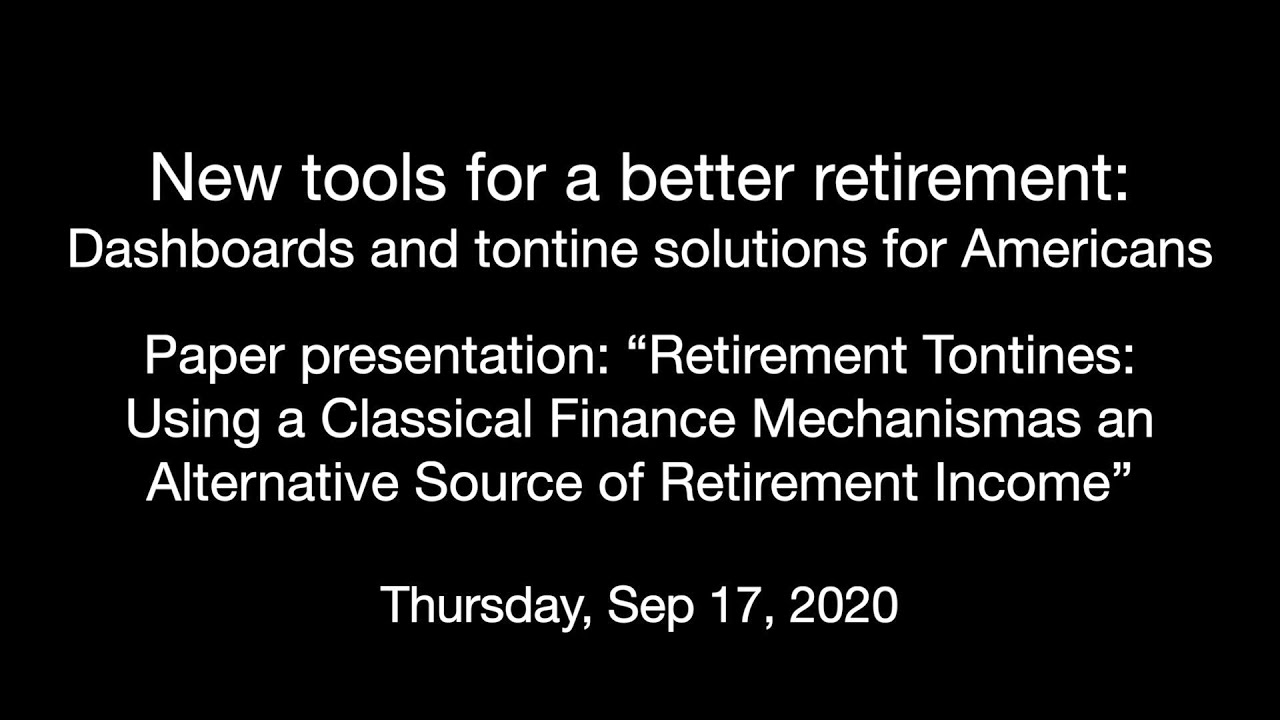 New tools for a better retirement:
Dashboards and tontine solutions for Americans

Paper presentation: “Retirement Tontines: Using a Classical Finance Mechanismas an Alternative Source of Retirement Income”

Thursday, Sep 17, 2020